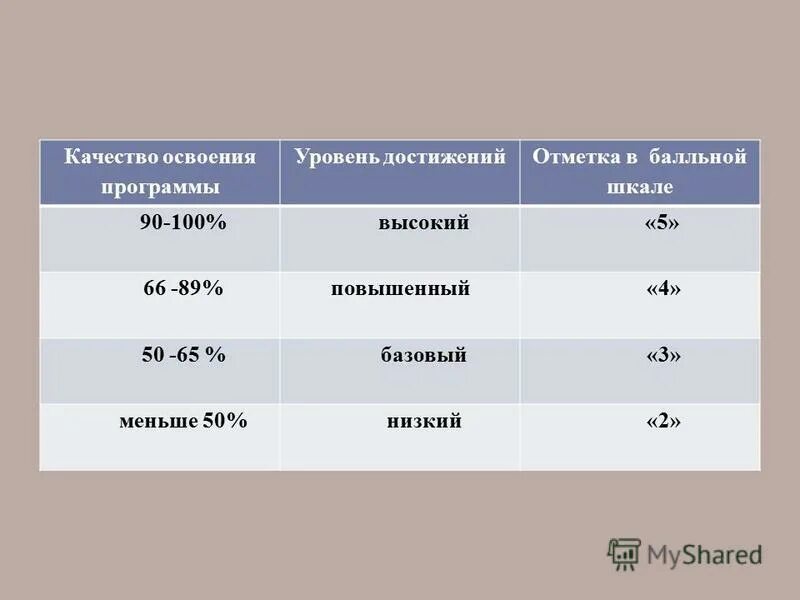 | Качество освоения программы | Уровень достижений | Отметка в балльной шкале |
|---|---|---|
| 90-100% | высокий | «5» |
| 66 -89% | повышенный | «4» |
| 50 -65 % | базовый | «3» |
| меньше 50% | низкий | «2» |

MyShared